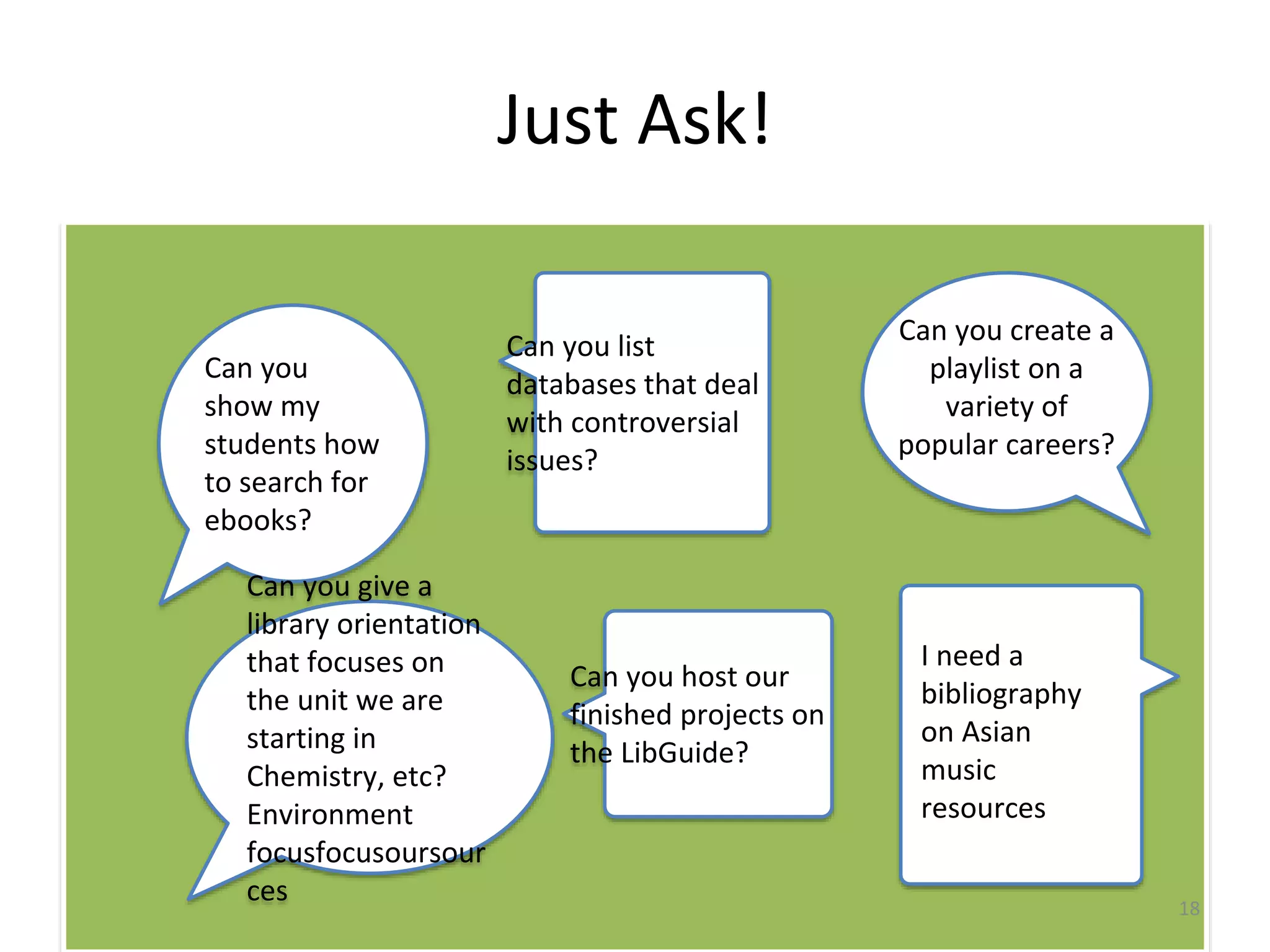 Just Ask!

Can you show my students how to search for ebooks?

Can you list databases that deal with controversial issues?

Can you create a playlist on a variety of popular careers?

Can you give a library orientation that focuses on the unit we are starting in Chemistry, etc? Environment focusfocusoursources

Can you host our finished projects on the LibGuide?

I need a bibliography on Asian music resources

18